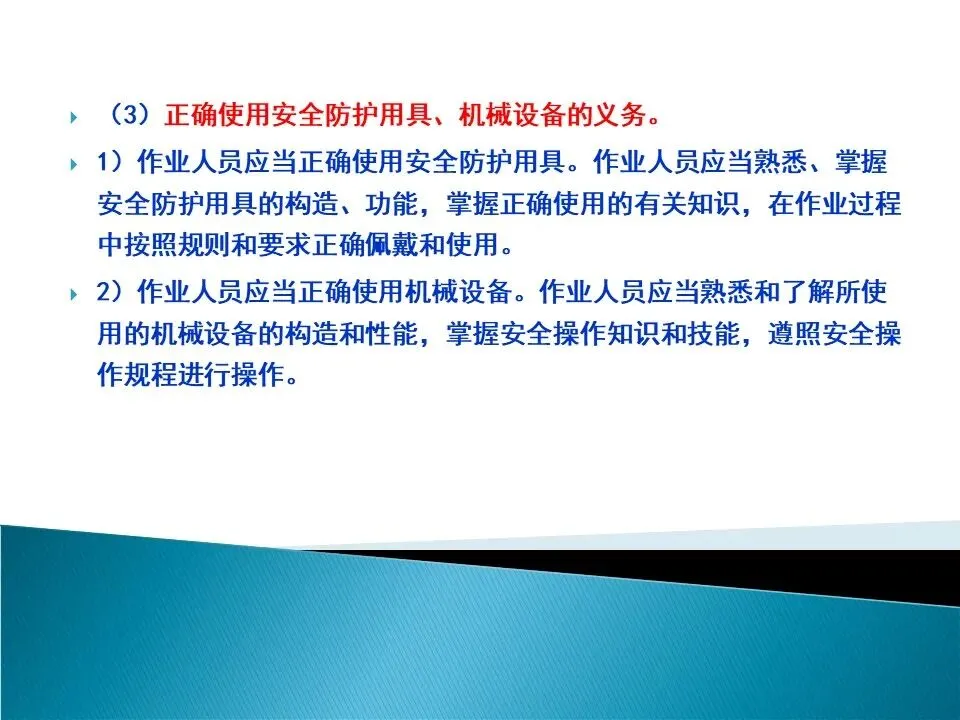 （3）正确使用安全防护用具、机械设备的义务。

1）作业人员应当正确使用安全防护用具。作业人员应当熟悉、掌握安全防护用具的构造、功能，掌握正确使用的有关知识，在作业过程中按照规则和要求正确佩戴和使用。

2）作业人员应当正确使用机械设备。作业人员应当熟悉和了解所使用的机械设备的构造和性能，掌握安全操作知识和技能，遵照安全操作规程进行操作。